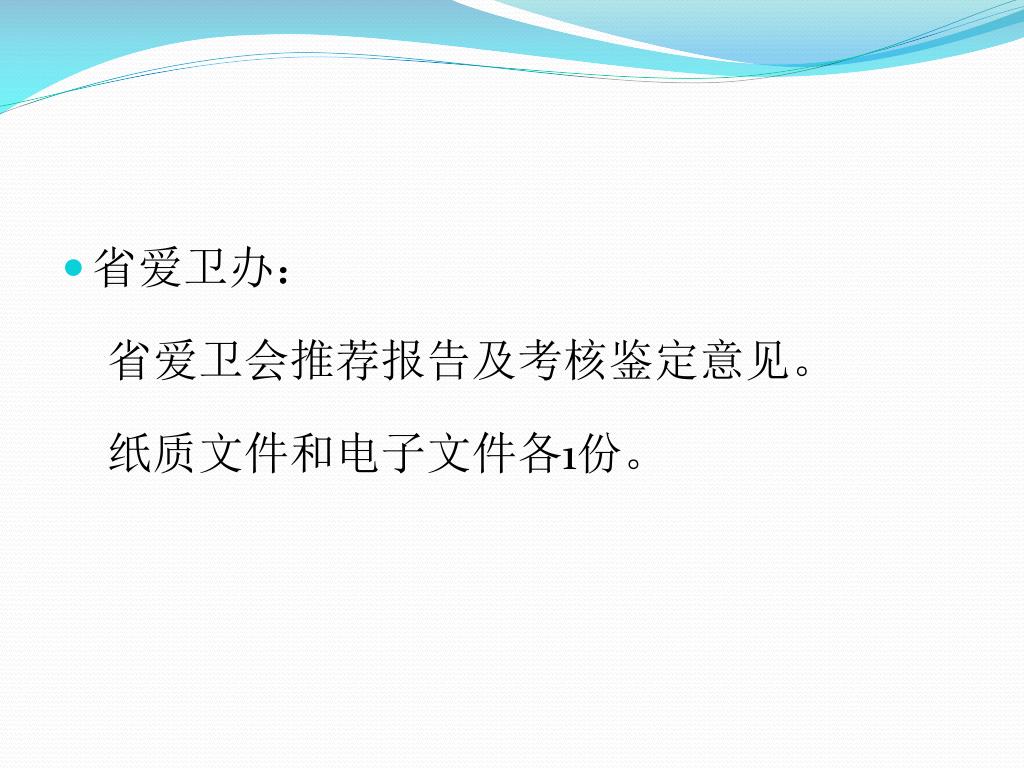 省爱卫办：

省爱卫会推荐报告及考核鉴定意见。

纸质文件和电子文件各1份。